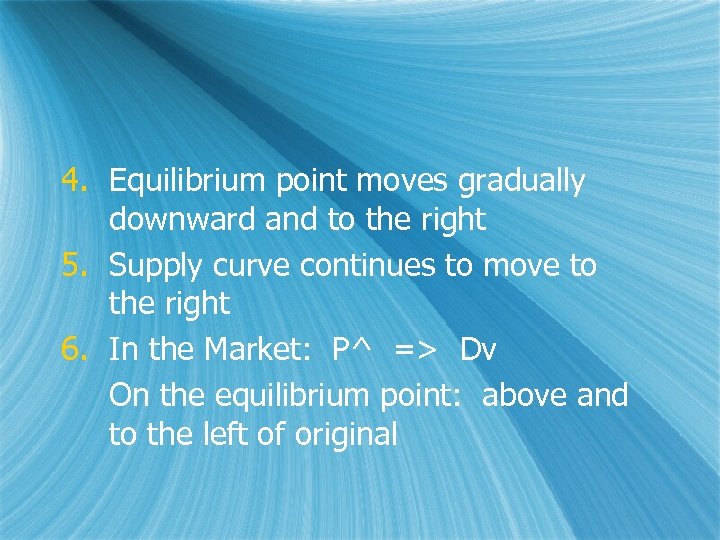 4. Equilibrium point moves gradually downward and to the right

5. Supply curve continues to move to the right

6. In the Market: P^ => Dv

On the equilibrium point: above and to the left of original